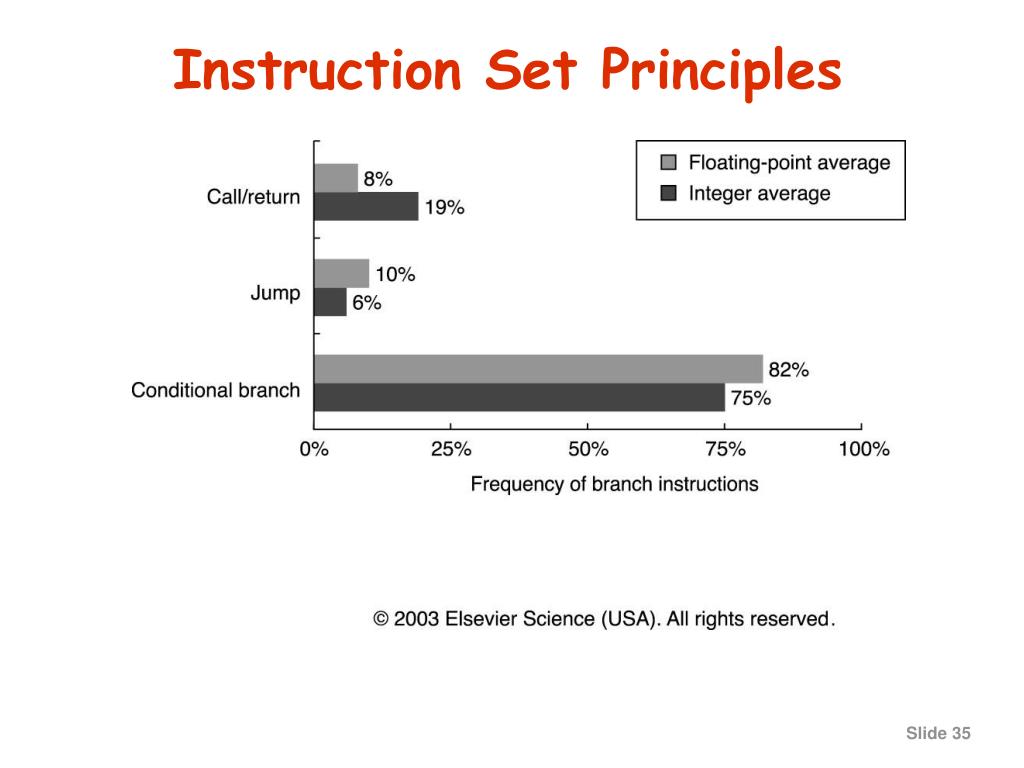 Instruction Set Principles

Floating-point average
Integer average

Call/return
8%
19%

Jump
10%
6%

Conditional branch
82%
75%

0%
25%
50%
75%
100%

Frequency of branch instructions

© 2003 Elsevier Science (USA). All rights reserved.

Slide 35